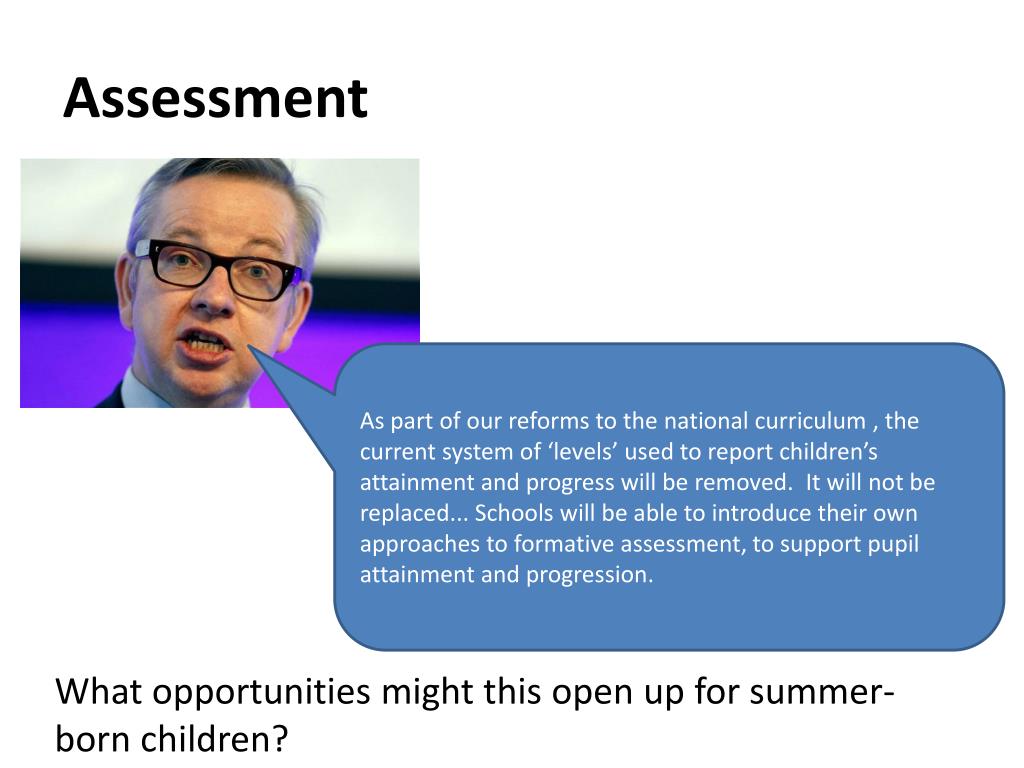 Assessment

As part of our reforms to the national curriculum , the current system of ‘levels’ used to report children’s attainment and progress will be removed. It will not be replaced... Schools will be able to introduce their own approaches to formative assessment, to support pupil attainment and progression.

What opportunities might this open up for summer-born children?